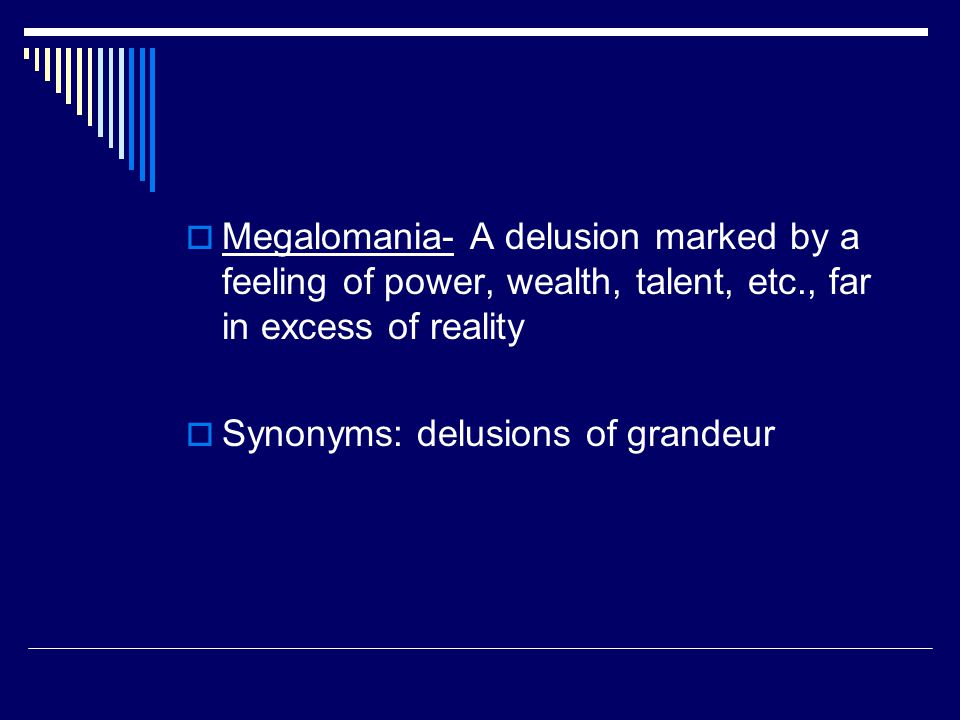 Megalomania- A delusion marked by a feeling of power, wealth, talent, etc., far in excess of reality

Synonyms: delusions of grandeur